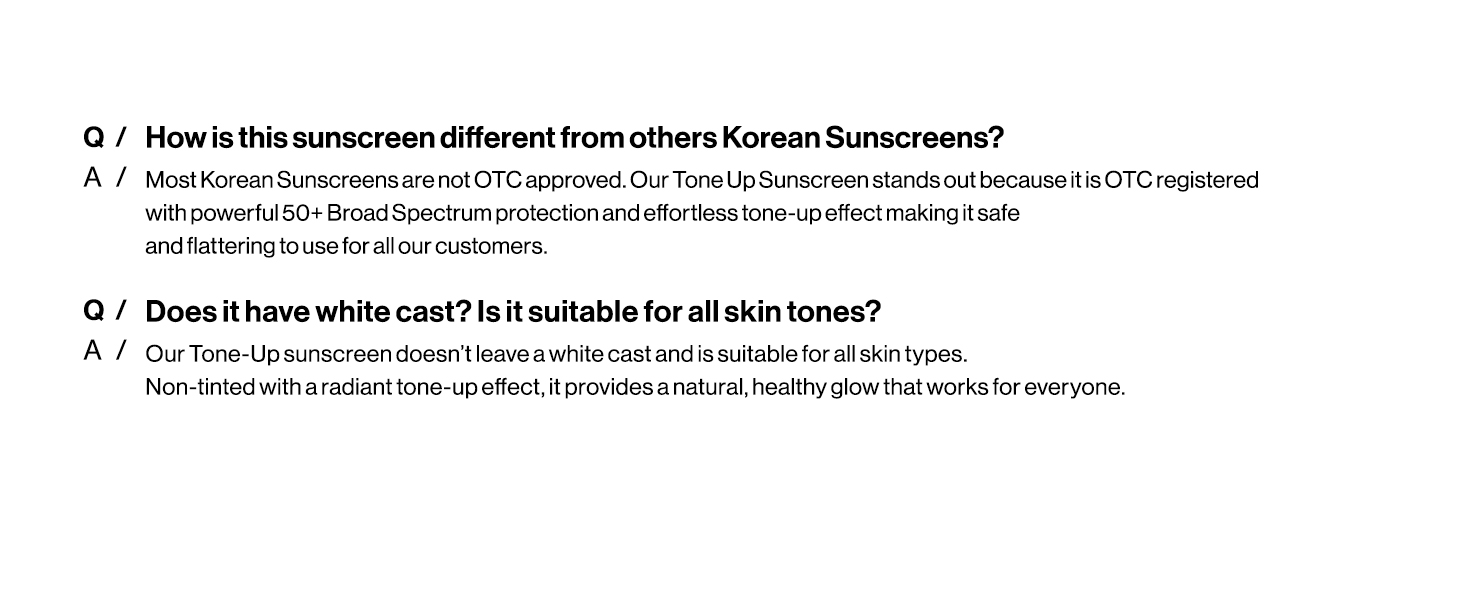 Q / How is this sunscreen different from others Korean Sunscreens?

A / Most Korean Sunscreens are not OTC approved. Our Tone Up Sunscreen stands out because it is OTC registered with powerful 50+ Broad Spectrum protection and effortless tone-up effect making it safe and flattering to use for all our customers.

Q / Does it have white cast? Is it suitable for all skin tones?

A / Our Tone-Up sunscreen doesn't leave a white cast and is suitable for all skin types.
Non-tinted with a radiant tone-up effect, it provides a natural, healthy glow that works for everyone.